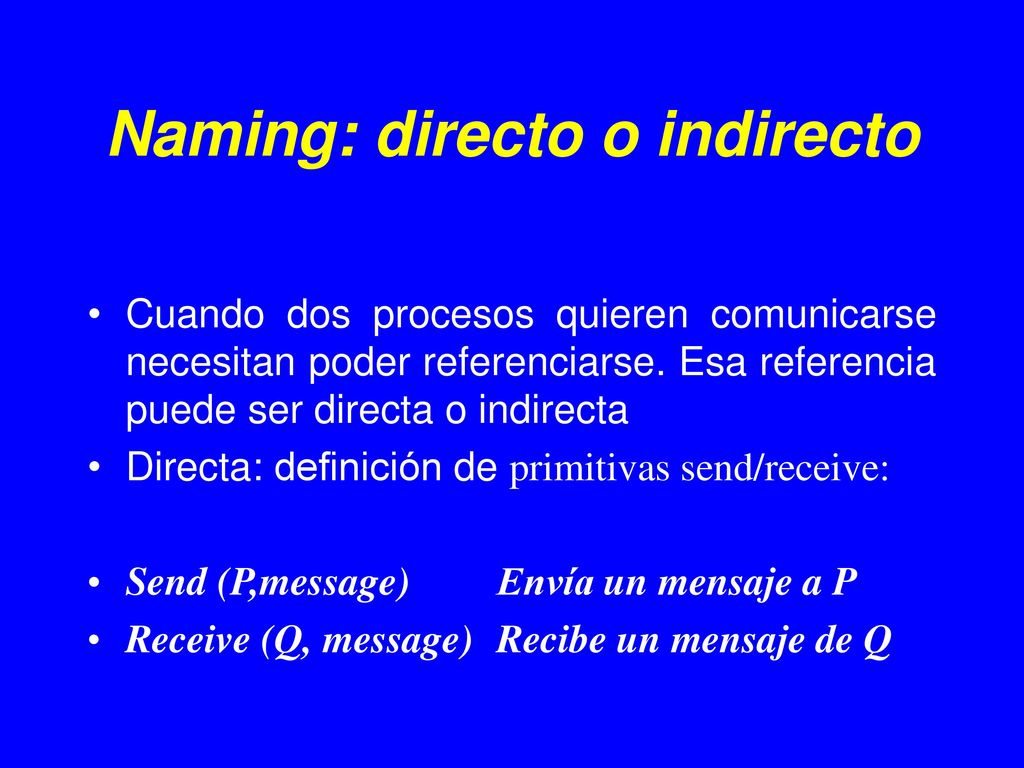 Naming: directo o indirecto

• Cuando dos procesos quieren comunicarse necesitan poder referenciarse. Esa referencia puede ser directa o indirecta
• Directa: definición de primitivas send/receive:

• Send (P,message) Envía un mensaje a P
• Receive (Q, message) Recibe un mensaje de Q